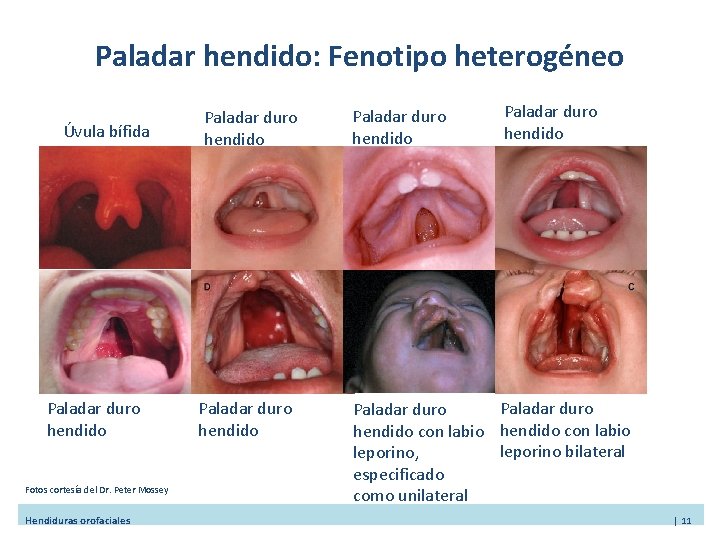 Paladar hendido: Fenotipo heterogéneo

Úvula bífida

Paladar duro hendido

Paladar duro hendido

Paladar duro hendido

D

C

Paladar duro hendido

Paladar duro hendido

Paladar duro hendido con labio leporino, especificado como unilateral

Paladar duro hendido con labio leporino bilateral

Fotos cortesía del Dr. Peter Mossey

Hendiduras orofaciales

| 11